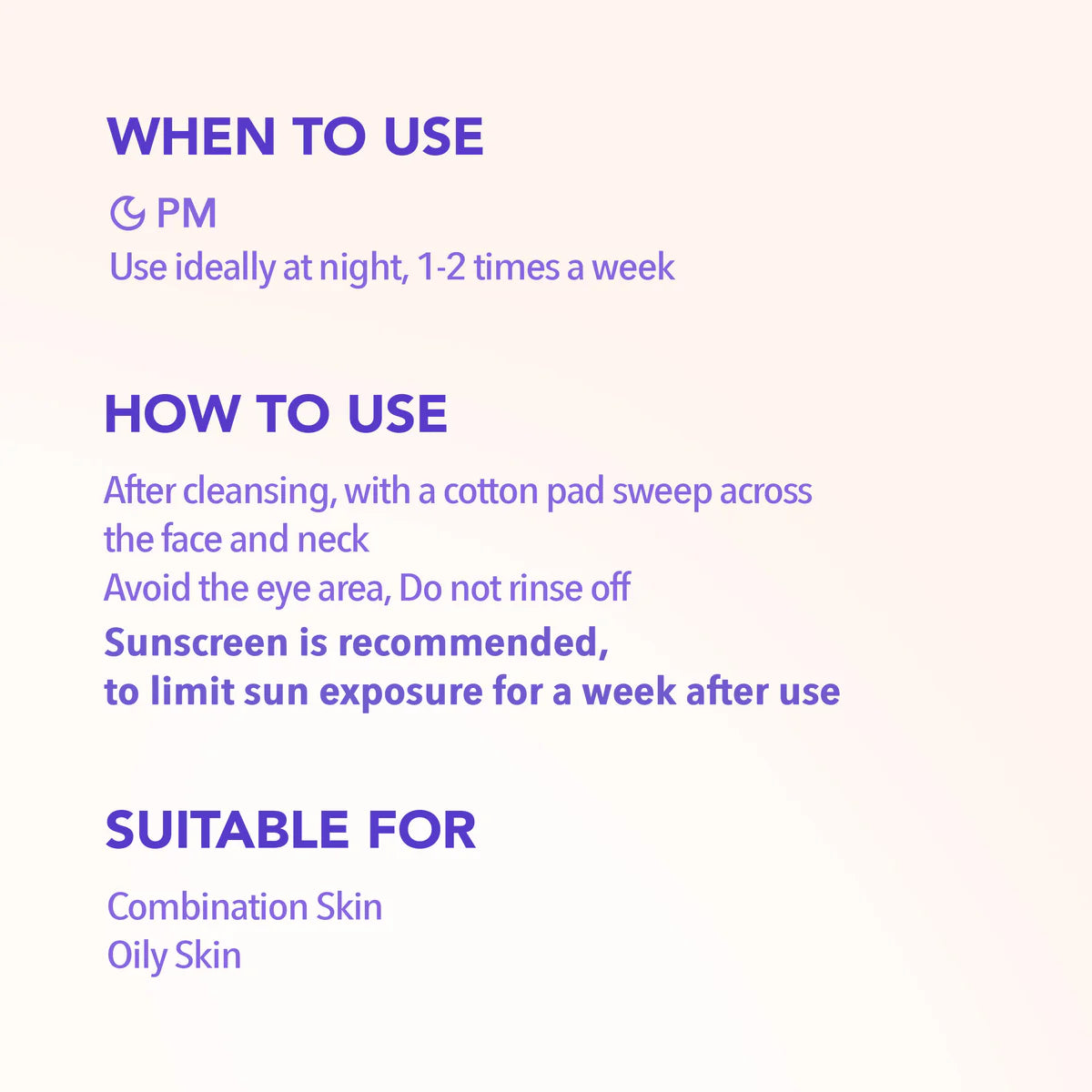 WHEN TO USE

PM
Use ideally at night, 1-2 times a week

HOW TO USE

After cleansing, with a cotton pad sweep across the face and neck
Avoid the eye area, Do not rinse off
Sunscreen is recommended, to limit sun exposure for a week after use

SUITABLE FOR

Combination Skin
Oily Skin